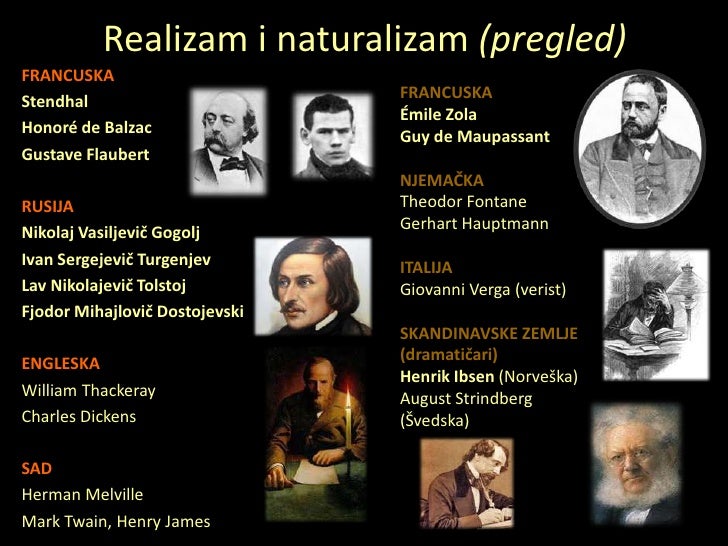 Realizam i naturalizam (pregled)

FRANCUSKA
Stendhal
Honoré de Balzac
Gustave Flaubert

RUSIJA
Nikolaj Vasiljevič Gogolj
Ivan Sergejevič Turgenjev
Lav Nikolajevič Tolstoj
Fjodor Mihajlovič Dostojevski

ENGLESKA
William Thackeray
Charles Dickens

SAD
Herman Melville
Mark Twain, Henry James

FRANCUSKA
Émile Zola
Guy de Maupassant

NJEMAČKA
Theodor Fontane
Gerhart Hauptmann

ITALIJA
Giovanni Verga (verist)

SKANDINAVSKE ZEMLJE (dramatičari)
Henrik Ibsen (Norveška)
August Strindberg (Švedska)